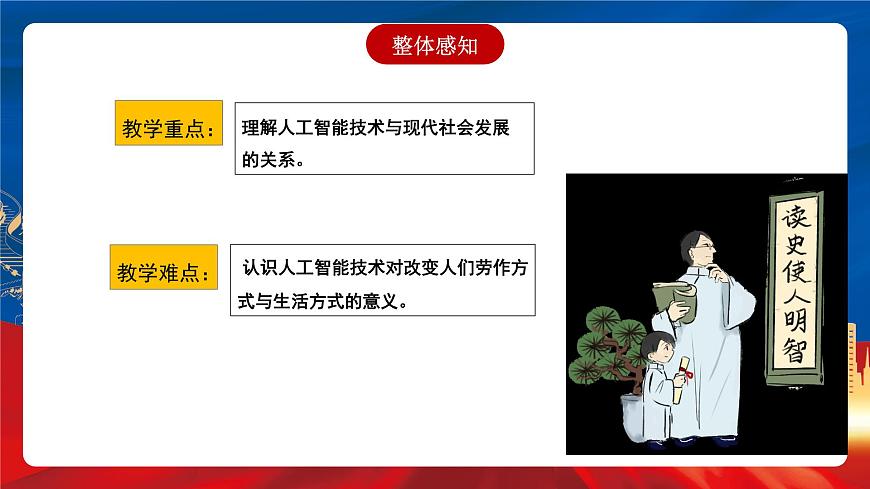 整体感知

教学重点：

理解人工智能技术与现代社会发展的关系。

教学难点：

认识人工智能技术对改变人们劳作方式与生活方式的意义。

读史使人明智